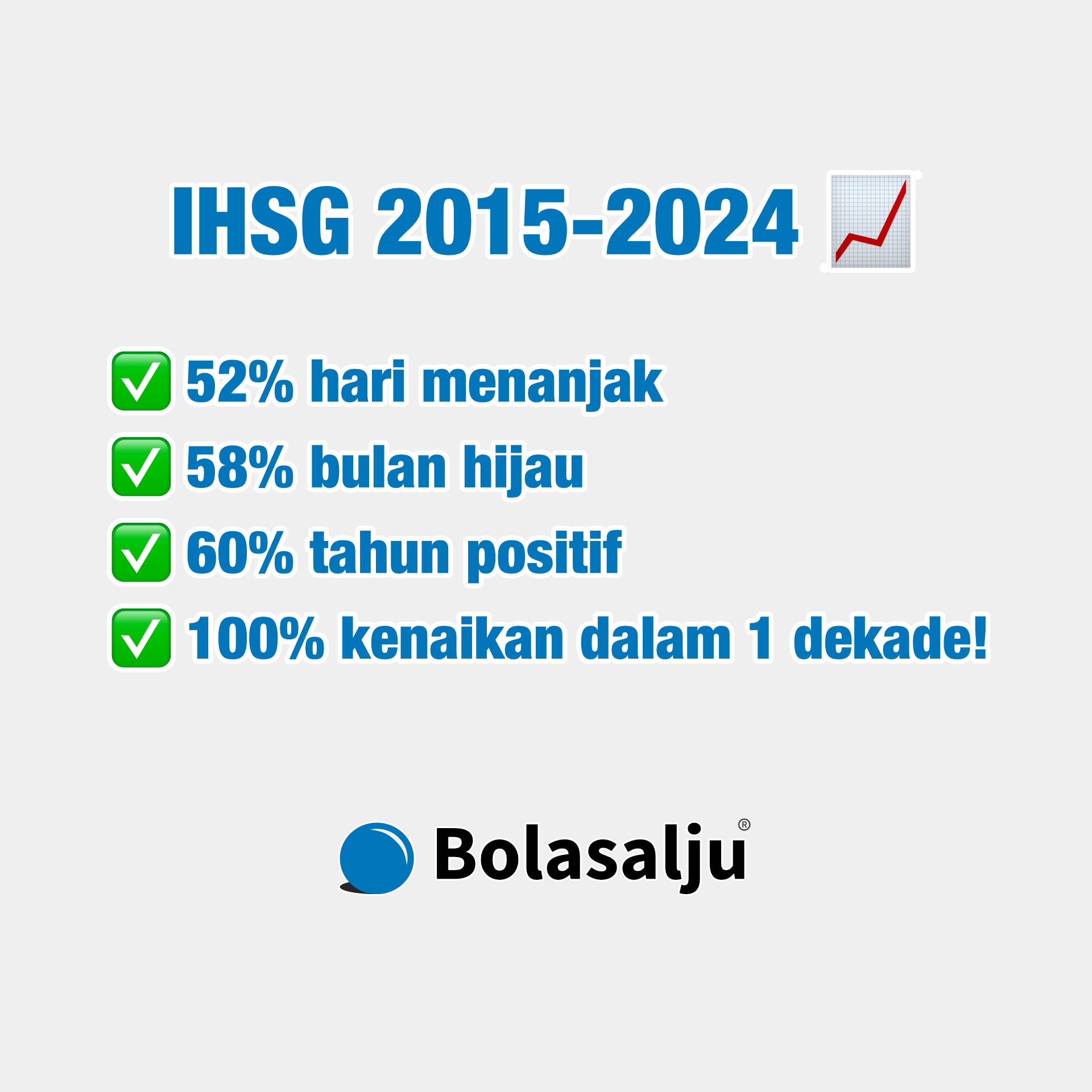 IHSG 2015-2024 📈

✅ 52% hari menanjak
✅ 58% bulan hijau
✅ 60% tahun positif
✅ 100% kenaikan dalam 1 dekade!

Bolasalju®